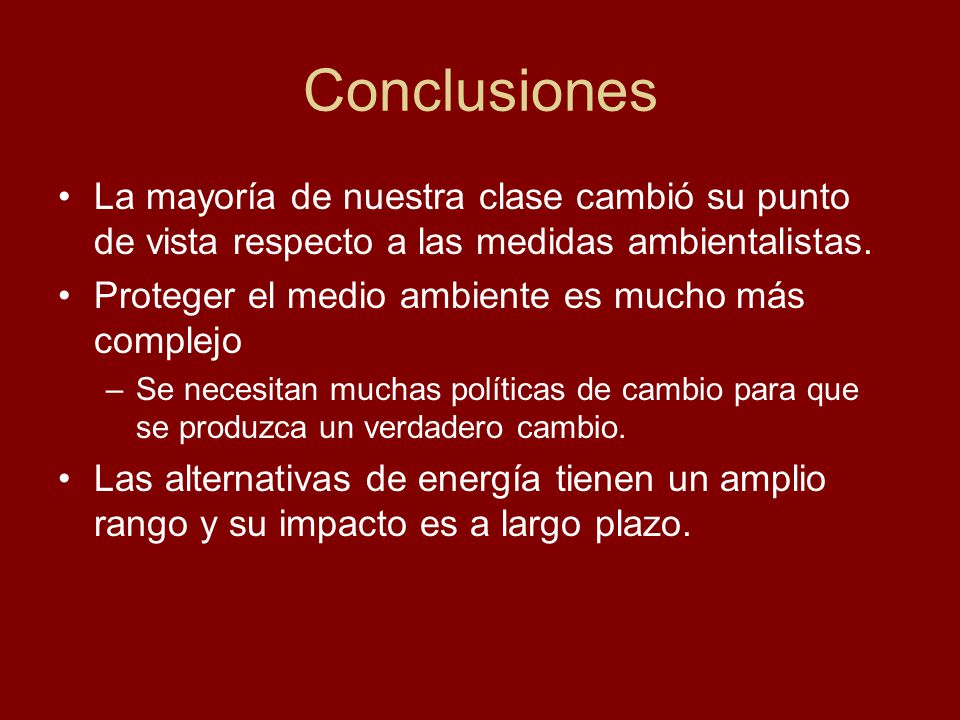 Conclusiones

• La mayoría de nuestra clase cambió su punto de vista respecto a las medidas ambientalistas.
• Proteger el medio ambiente es mucho más complejo
– Se necesitan muchas políticas de cambio para que se produzca un verdadero cambio.
• Las alternativas de energía tienen un amplio rango y su impacto es a largo plazo.